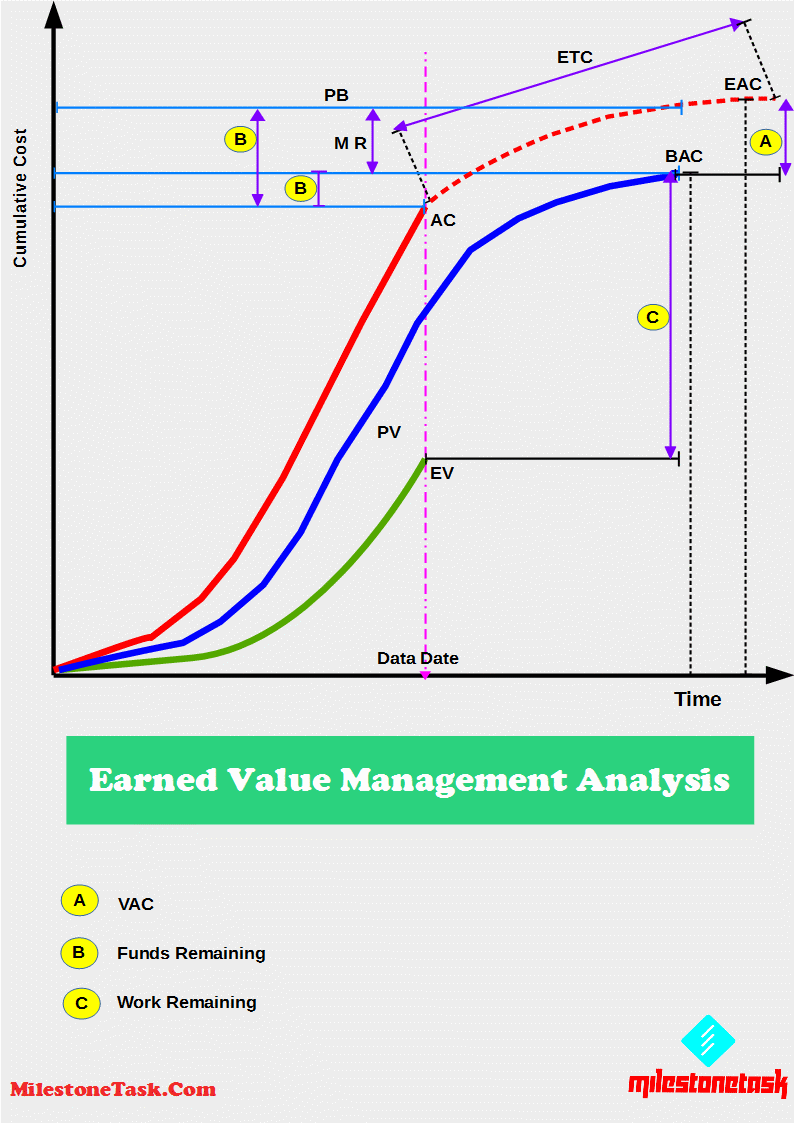 Cumulative Cost

ETC

EAC

PB

B

M R

A

BAC

B

AC

C

PV

EV

Data Date

Time

Earned Value Management Analysis

A VAC

B Funds Remaining

C Work Remaining

MilestoneTask.Com

milestonetask